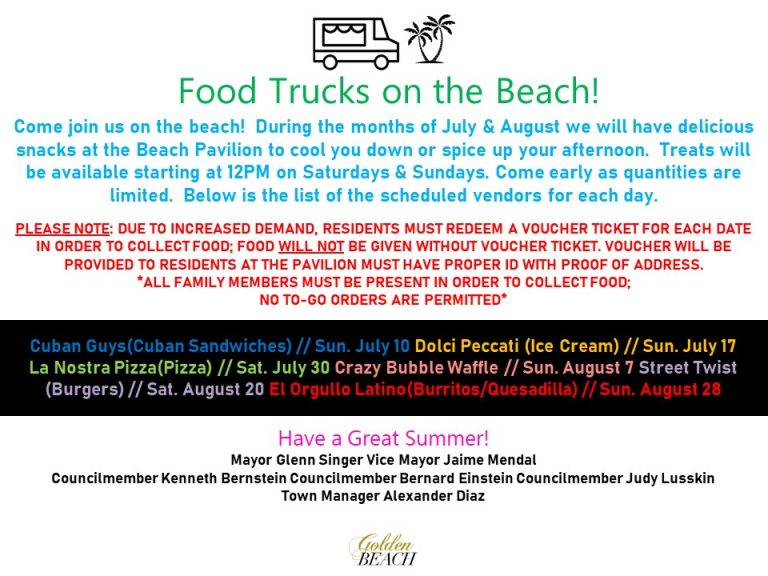 Food Trucks on the Beach!

Come join us on the beach! During the months of July & August we will have delicious snacks at the Beach Pavilion to cool you down or spice up your afternoon. Treats will be available starting at 12PM on Saturdays & Sundays. Come early as quantities are limited. Below is the list of the scheduled vendors for each day.

PLEASE NOTE: DUE TO INCREASED DEMAND, RESIDENTS MUST REDEEM A VOUCHER TICKET FOR EACH DATE IN ORDER TO COLLECT FOOD; FOOD WILL NOT BE GIVEN WITHOUT VOUCHER TICKET. VOUCHER WILL BE PROVIDED TO RESIDENTS AT THE PAVILION MUST HAVE PROPER ID WITH PROOF OF ADDRESS.
*ALL FAMILY MEMBERS MUST BE PRESENT IN ORDER TO COLLECT FOOD; NO TO-GO ORDERS ARE PERMITTED*

Cuban Guys(Cuban Sandwiches) // Sun. July 10 Dolci Peccati (Ice Cream) // Sun. July 17 La Nostra Pizza(Pizza) // Sat. July 30 Crazy Bubble Waffle // Sun. August 7 Street Twist (Burgers) // Sat. August 20 El Orgullo Latino(Burritos/Quesadilla) // Sun. August 28

Have a Great Summer!
Mayor Glenn Singer Vice Mayor Jaime Mendal
Councilmember Kenneth Bernstein Councilmember Bernard Einstein Councilmember Judy Lusskin
Town Manager Alexander Diaz

Golden BEACH